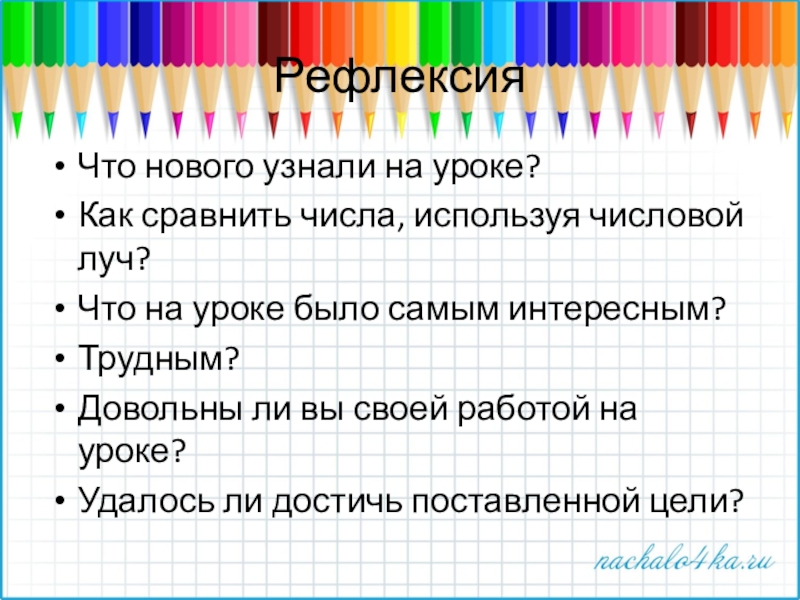 Рефлексия

• Что нового узнали на уроке?
• Как сравнить числа, используя числовой луч?
• Что на уроке было самым интересным?
• Трудным?
• Довольны ли вы своей работой на уроке?
• Удалось ли достичь поставленной цели?

nachalo4ka.ru